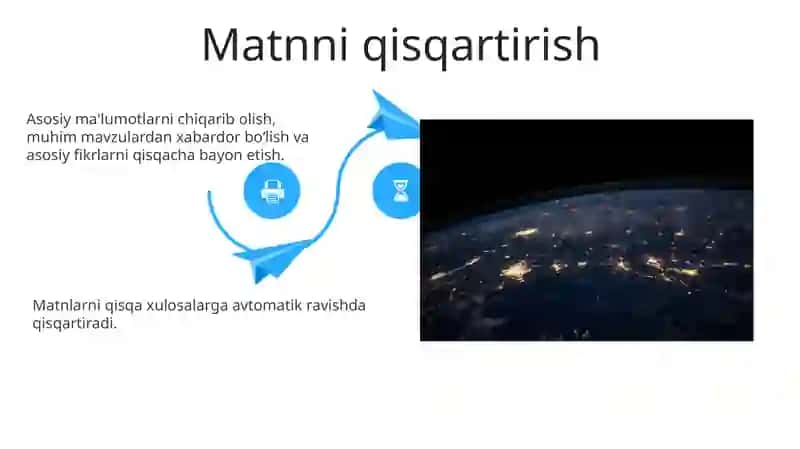 Matnni qisqartirish

Asosiy ma'lumotlarni chiqarib olish, muhim mavzulardan xabardor bo'lish va asosiy fikrlarni qisqacha bayon etish.

Matnlarni qisqa xulosalarga avtomatik ravishda qisqartiradi.